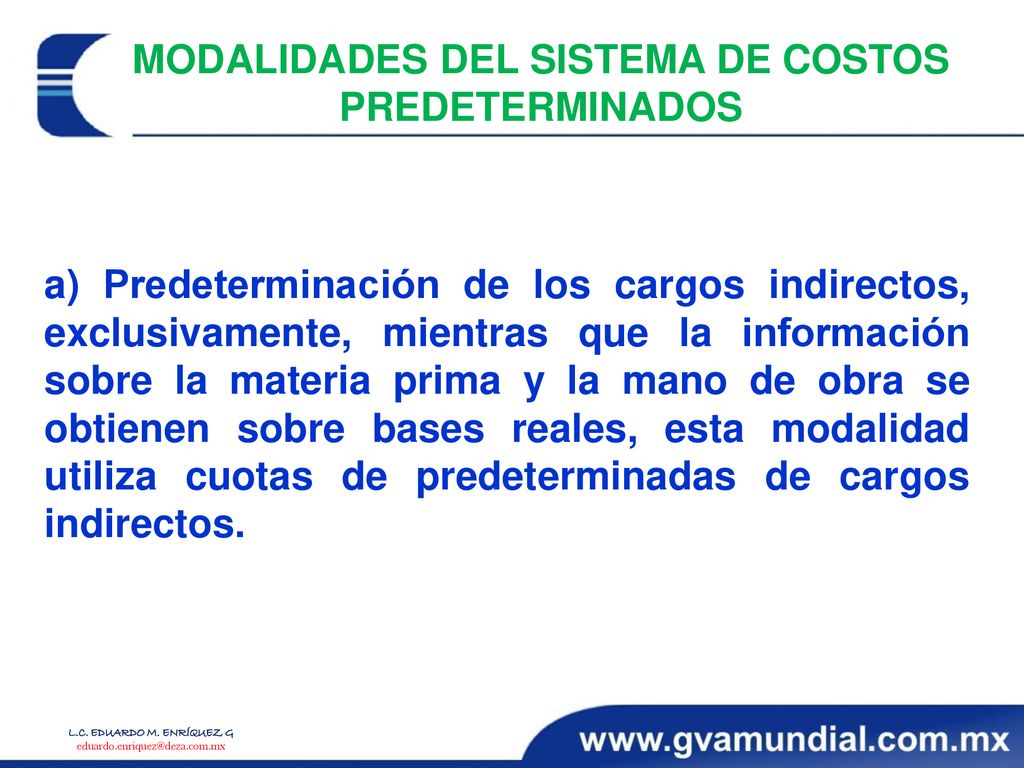 MODALIDADES DEL SISTEMA DE COSTOS PREDETERMINADOS

a) Predeterminación de los cargos indirectos, exclusivamente, mientras que la información sobre la materia prima y la mano de obra se obtienen sobre bases reales, esta modalidad utiliza cuotas de predeterminadas de cargos indirectos.

L.C. EDUARDO M. ENRÍQUEZ G
eduardo.enriquez@deza.com.mx

www.gvamundial.com.mx